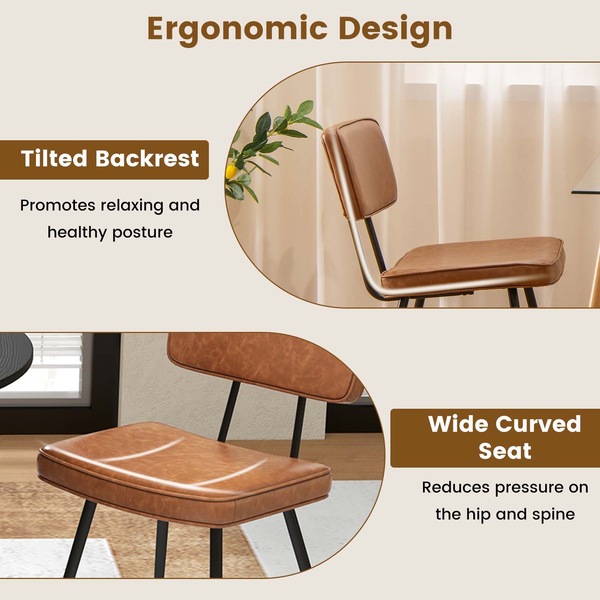 Ergonomic Design

Tilted Backrest

Promotes relaxing and healthy posture

Wide Curved Seat

Reduces pressure on the hip and spine